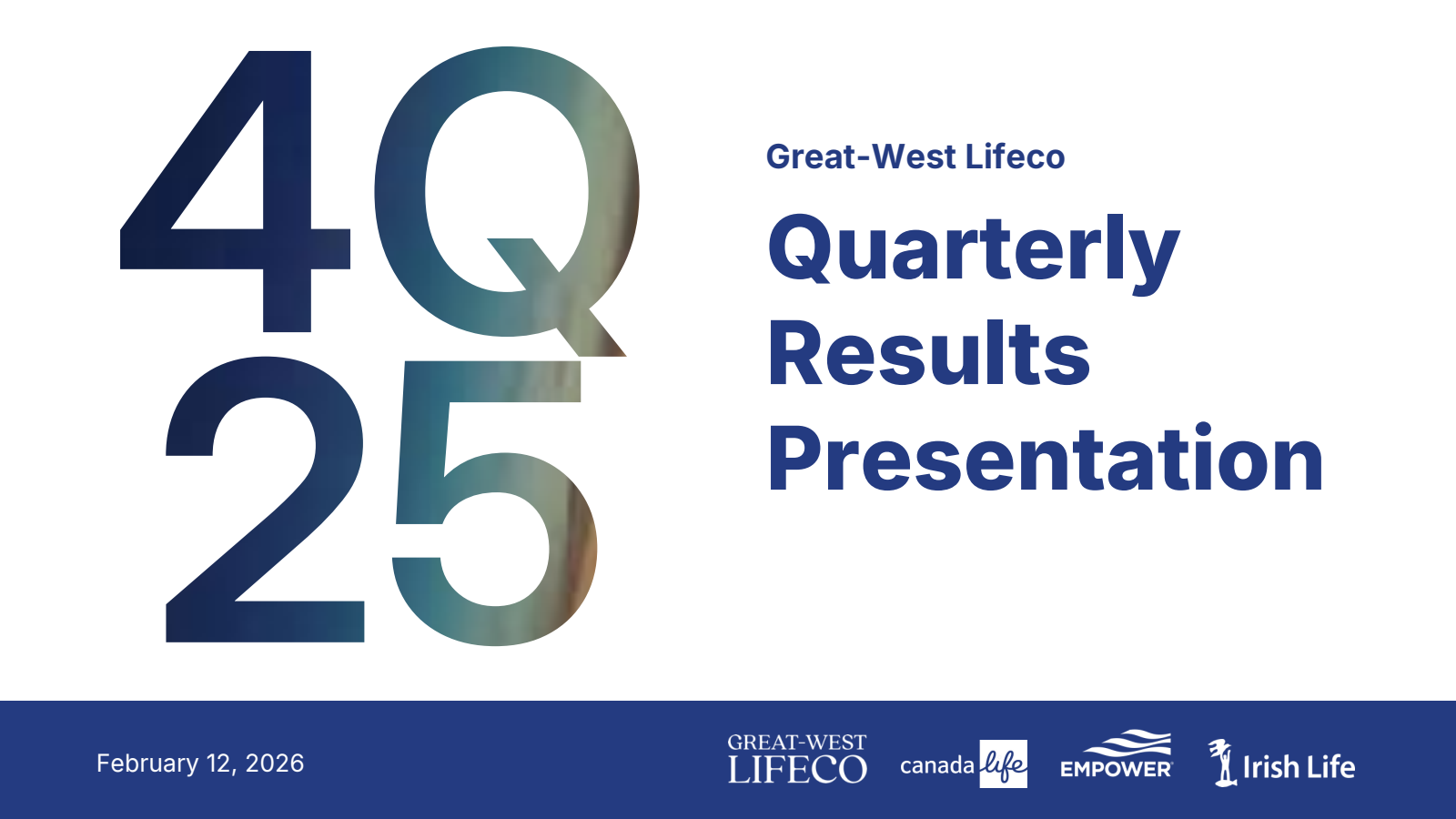 4Q 25

Great-West Lifeco

Quarterly Results Presentation

February 12, 2026

GREAT-WEST LIFECO

canada life

EMPOWER

Irish Life